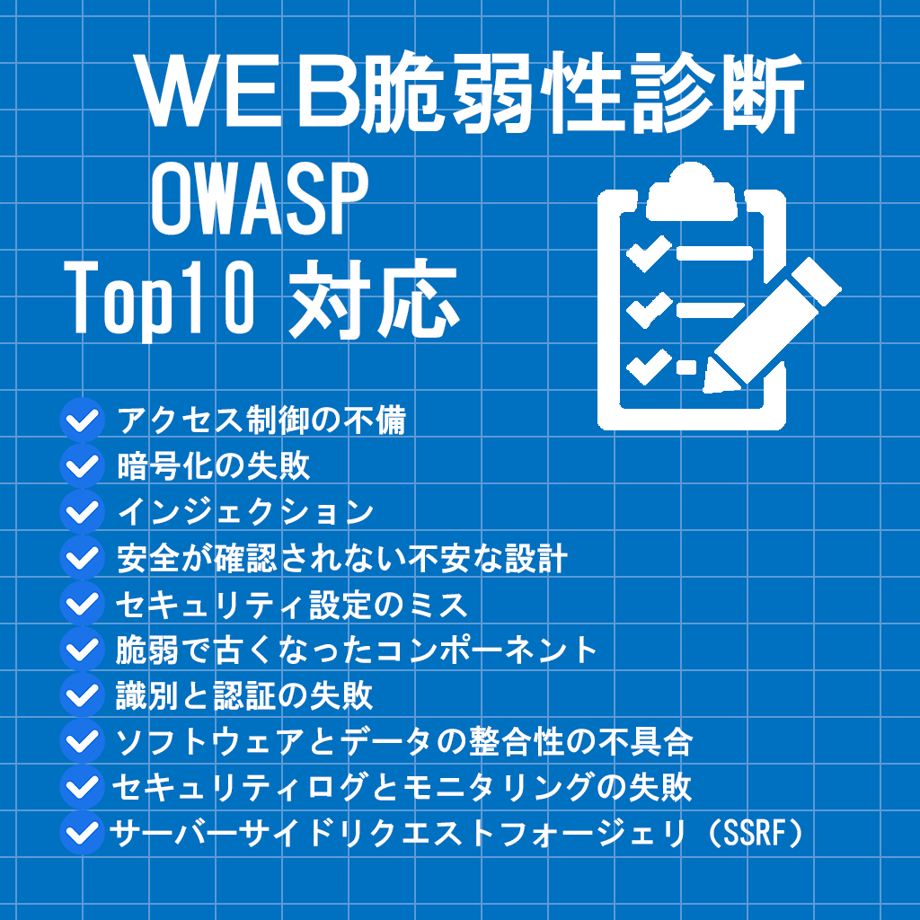 ＷＥＢ脆弱性診断
OWASP
Top10 対応

アクセス制御の不備
暗号化の失敗
インジェクション
安全が確認されない不安な設計
セキュリティ設定のミス
脆弱で古くなったコンポーネント
識別と認証の失敗
ソフトウェアとデータの整合性の不具合
セキュリティログとモニタリングの失敗
サーバーサイドリクエストフォージェリ（SSRF）